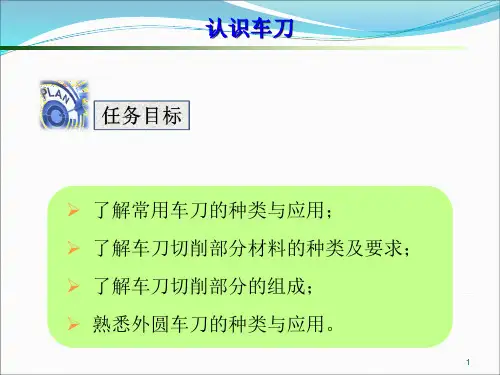 认识车刀

PLAN

任务目标

➢ 了解常用车刀的种类与应用；

➢ 了解车刀切削部分材料的种类及要求；

➢ 了解车刀切削部分的组成；

➢ 熟悉外圆车刀的种类与应用。

1